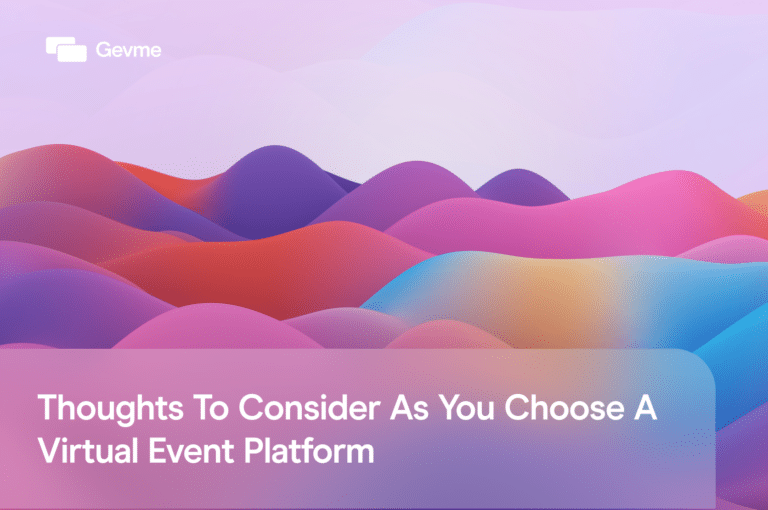 Gevme

Thoughts To Consider As You Choose A Virtual Event Platform